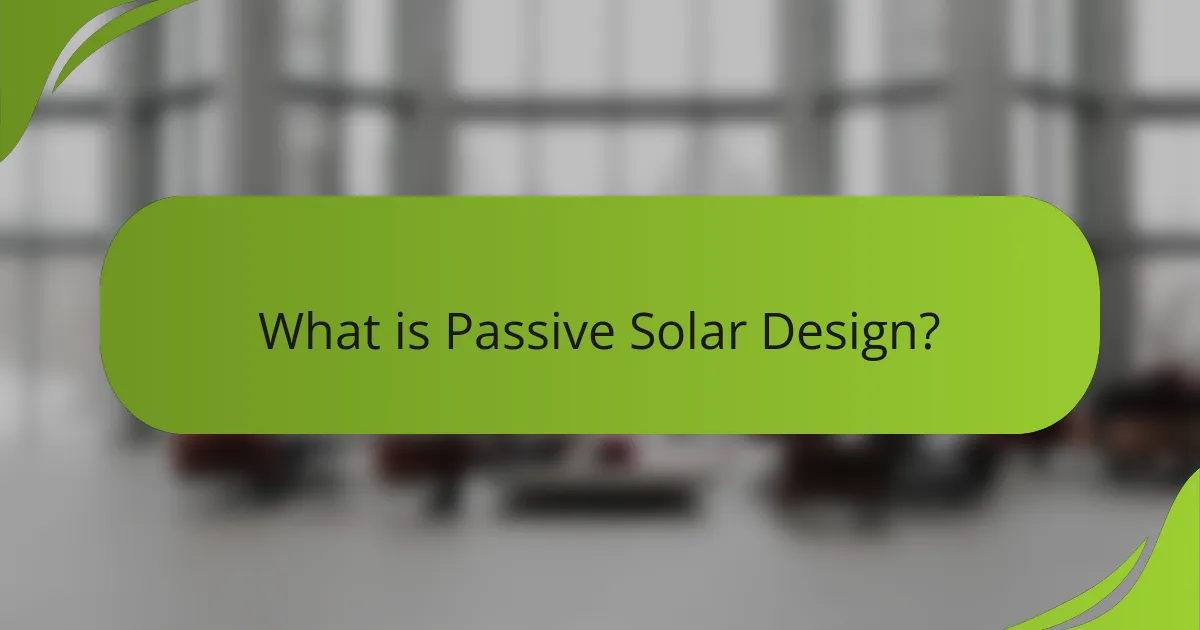 What is Passive Solar Design?